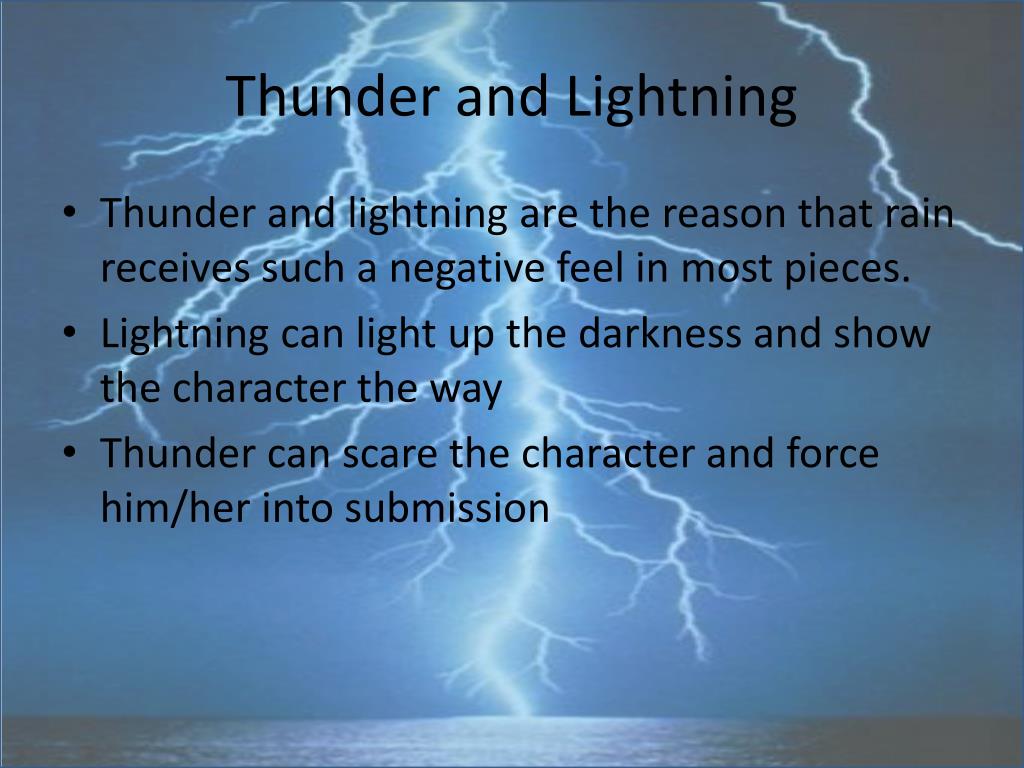 Thunder and Lightning

• Thunder and lightning are the reason that rain receives such a negative feel in most pieces.
• Lightning can light up the darkness and show the character the way
• Thunder can scare the character and force him/her into submission